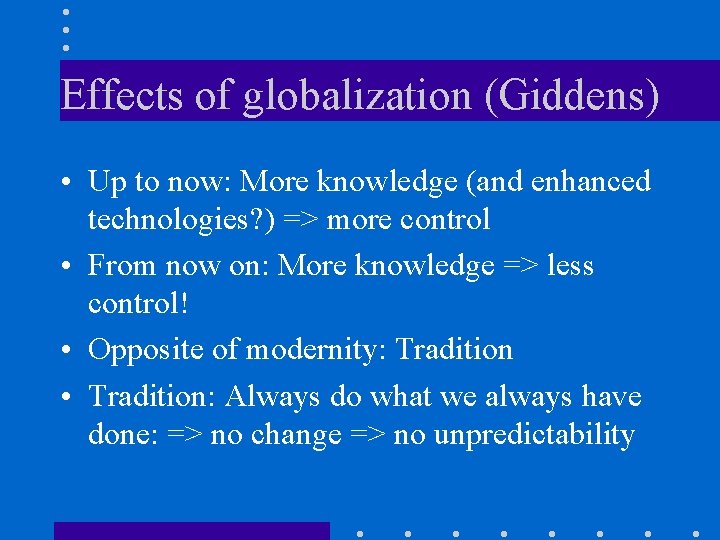 Effects of globalization (Giddens)

• Up to now: More knowledge (and enhanced technologies?) => more control

• From now on: More knowledge => less control!

• Opposite of modernity: Tradition

• Tradition: Always do what we always have done: => no change => no unpredictability